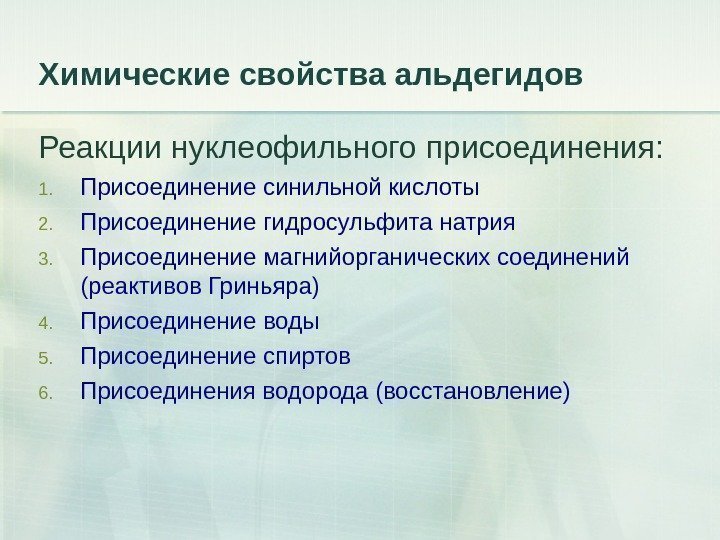 Химические свойства альдегидов

Реакции нуклеофильного присоединения:

1. Присоединение синильной кислоты
2. Присоединение гидросульфита натрия
3. Присоединение магнийорганических соединений (реактивов Гриньяра)
4. Присоединение воды
5. Присоединение спиртов
6. Присоединения водорода (восстановление)